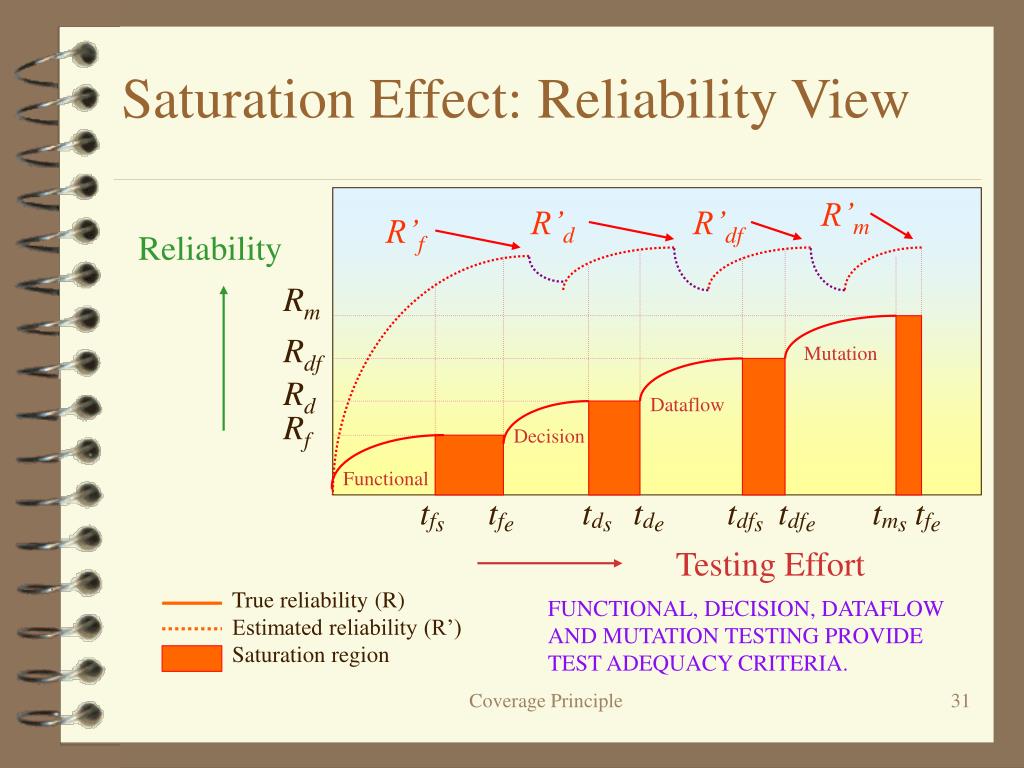 Saturation Effect: Reliability View

Reliability

$R'_f$ $R'_d$ $R'_{df}$ $R'_m$

$R_m$
$R_{df}$
$R_d$
$R_f$

Functional
Decision
Dataflow
Mutation

$t_{fs}$ $t_{fe}$ $t_{ds}$ $t_{de}$ $t_{dfs}$ $t_{dfe}$ $t_{ms}$ $t_{fe}$

Testing Effort

True reliability (R)
Estimated reliability (R')
Saturation region

FUNCTIONAL, DECISION, DATAFLOW AND MUTATION TESTING PROVIDE TEST ADEQUACY CRITERIA.

Coverage Principle

31